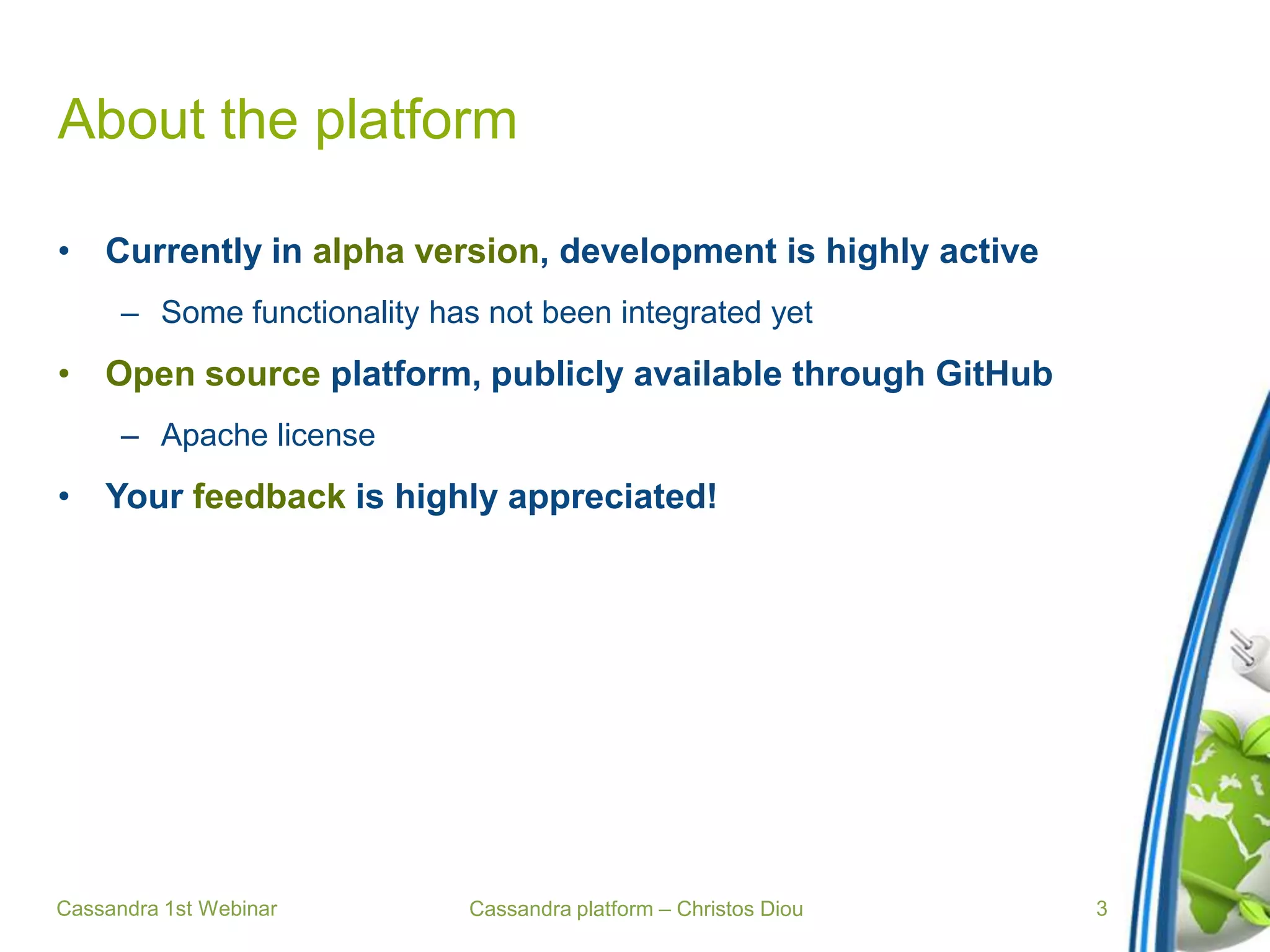 About the platform

• Currently in alpha version, development is highly active
  – Some functionality has not been integrated yet
• Open source platform, publicly available through GitHub
  – Apache license
• Your feedback is highly appreciated!

Cassandra 1st Webinar    Cassandra platform – Christos Diou    3